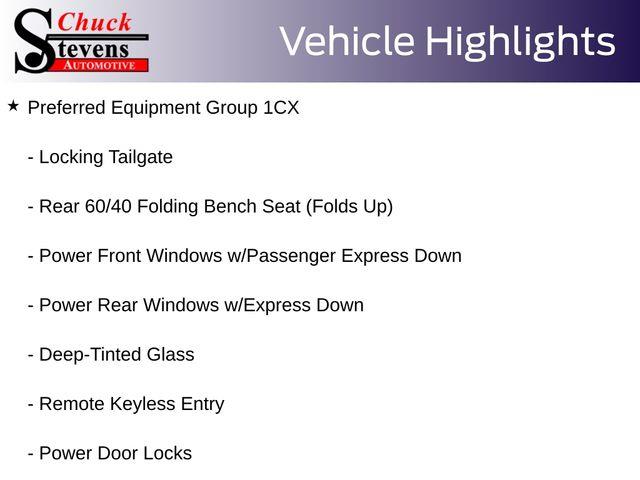 Chuck
Stevens
AUTOMOTIVE

Vehicle Highlights

★ Preferred Equipment Group 1CX

- Locking Tailgate

- Rear 60/40 Folding Bench Seat (Folds Up)

- Power Front Windows w/Passenger Express Down

- Power Rear Windows w/Express Down

- Deep-Tinted Glass

- Remote Keyless Entry

- Power Door Locks